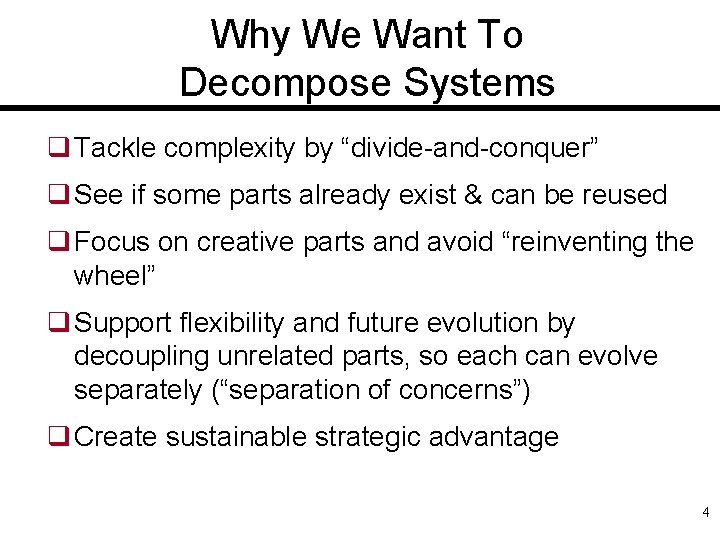 Why We Want To Decompose Systems

❑ Tackle complexity by “divide-and-conquer”

❑ See if some parts already exist & can be reused

❑ Focus on creative parts and avoid “reinventing the wheel”

❑ Support flexibility and future evolution by decoupling unrelated parts, so each can evolve separately (“separation of concerns”)

❑ Create sustainable strategic advantage

4